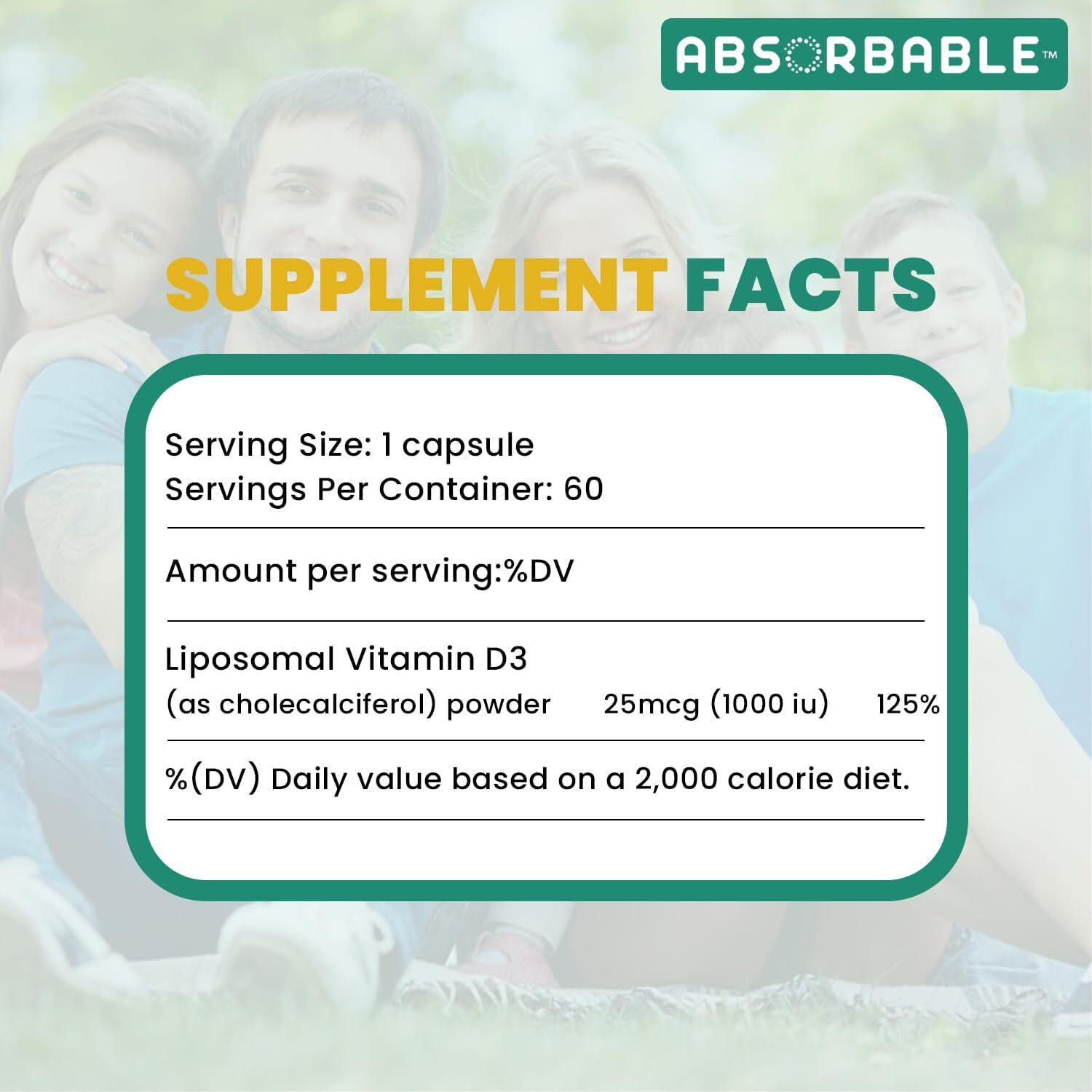 ABSORBABLE™

SUPPLEMENT FACTS

Serving Size: 1 capsule
Servings Per Container: 60

Amount per serving:%DV

Liposomal Vitamin D3
(as cholecalciferol) powder 25mcg (1000 iu) 125%

%(DV) Daily value based on a 2,000 calorie diet.